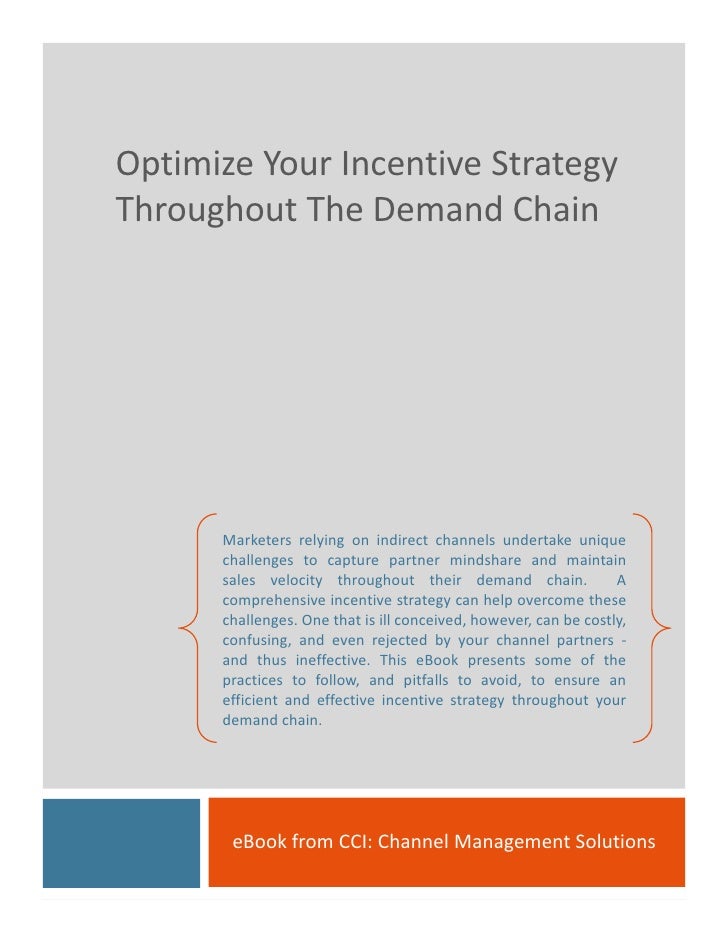 Optimize Your Incentive Strategy Throughout The Demand Chain

Marketers relying on indirect channels undertake unique challenges to capture partner mindshare and maintain sales velocity throughout their demand chain. A comprehensive incentive strategy can help overcome these challenges. One that is ill conceived, however, can be costly, confusing, and even rejected by your channel partners - and thus ineffective. This eBook presents some of the practices to follow, and pitfalls to avoid, to ensure an efficient and effective incentive strategy throughout your demand chain.

eBook from CCI: Channel Management Solutions